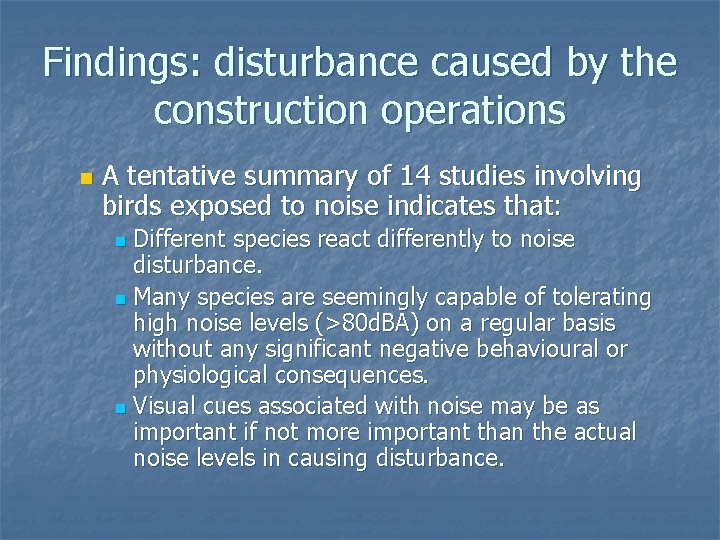 Findings: disturbance caused by the construction operations

A tentative summary of 14 studies involving birds exposed to noise indicates that:

Different species react differently to noise disturbance.

Many species are seemingly capable of tolerating high noise levels (>80dBA) on a regular basis without any significant negative behavioural or physiological consequences.

Visual cues associated with noise may be as important if not more important than the actual noise levels in causing disturbance.